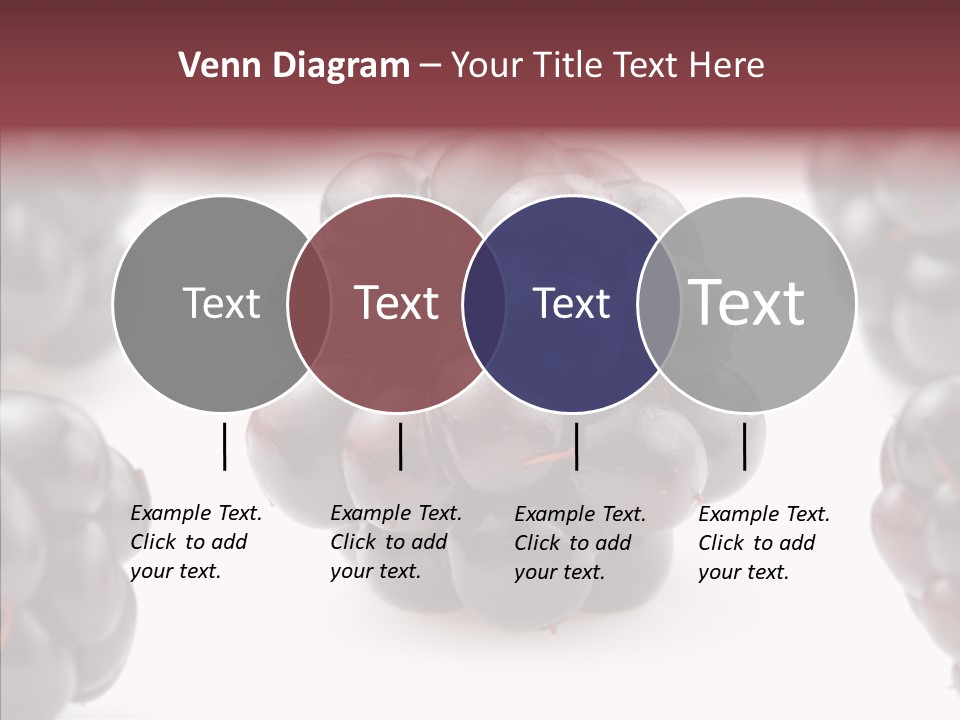 Venn Diagram – Your Title Text Here

Text

Text

Text

Text

Example Text. Click to add your text.

Example Text. Click to add your text.

Example Text. Click to add your text.

Example Text. Click to add your text.